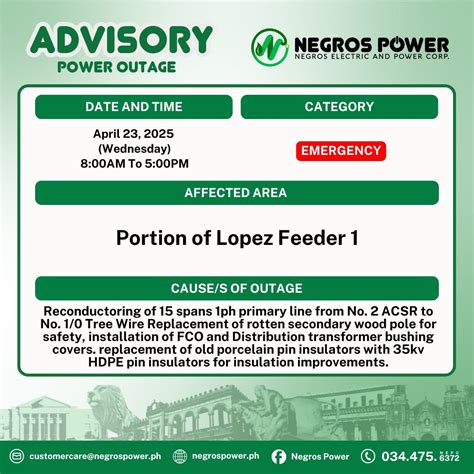 ADVISORY
POWER OUTAGE

NEGROS POWER
NEGROS ELECTRIC AND POWER CORP.

DATE AND TIME

April 23, 2025
(Wednesday)
8:00AM To 5:00PM

CATEGORY

EMERGENCY

AFFECTED AREA

Portion of Lopez Feeder 1

CAUSE/S OF OUTAGE

Reconductoring of 15 spans 1ph primary line from No. 2 ACSR to No. 1/0 Tree Wire Replacement of rotten secondary wood pole for safety, installation of FCO and Distribution transformer bushing covers. replacement of old porcelain pin insulators with 35kv HDPE pin insulators for insulation improvements.

customercare@negrospower.ph negrospower.ph Negros Power 034.475. NEPC 6372